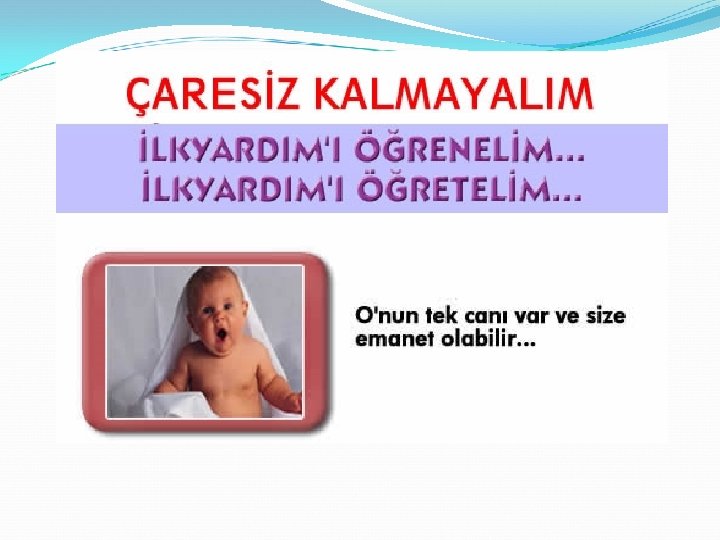 ÇARESİZ KALMAYALIM

İLKYARDIM'I ÖĞRENELİM...
İLKYARDIM'I ÖĞRETELİM...

O'nun tek canı var ve size emanet olabilir...